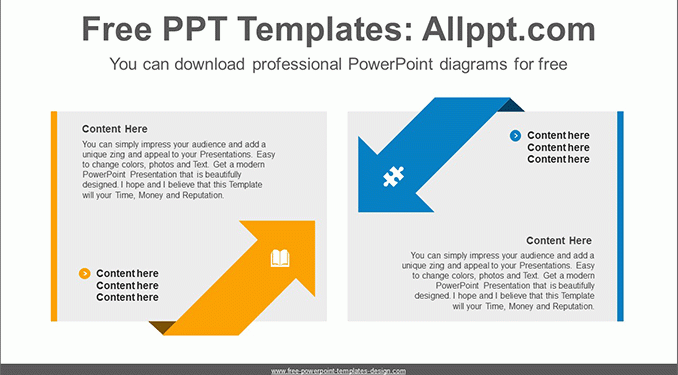 Free PPT Templates: Allppt.com

You can download professional PowerPoint diagrams for free

Content Here

You can simply impress your audience and add a unique zing and appeal to your Presentations. Easy to change colors, photos and Text. Get a modern PowerPoint Presentation that is beautifully designed. I hope and I believe that this Template will your Time, Money and Reputation.

Content here
Content here
Content here

Content here
Content here
Content here

Content Here

You can simply impress your audience and add a unique zing and appeal to your Presentations. Easy to change colors, photos and Text. Get a modern PowerPoint Presentation that is beautifully designed. I hope and I believe that this Template will your Time, Money and Reputation.

www.free-powerpoint-templates-design.com